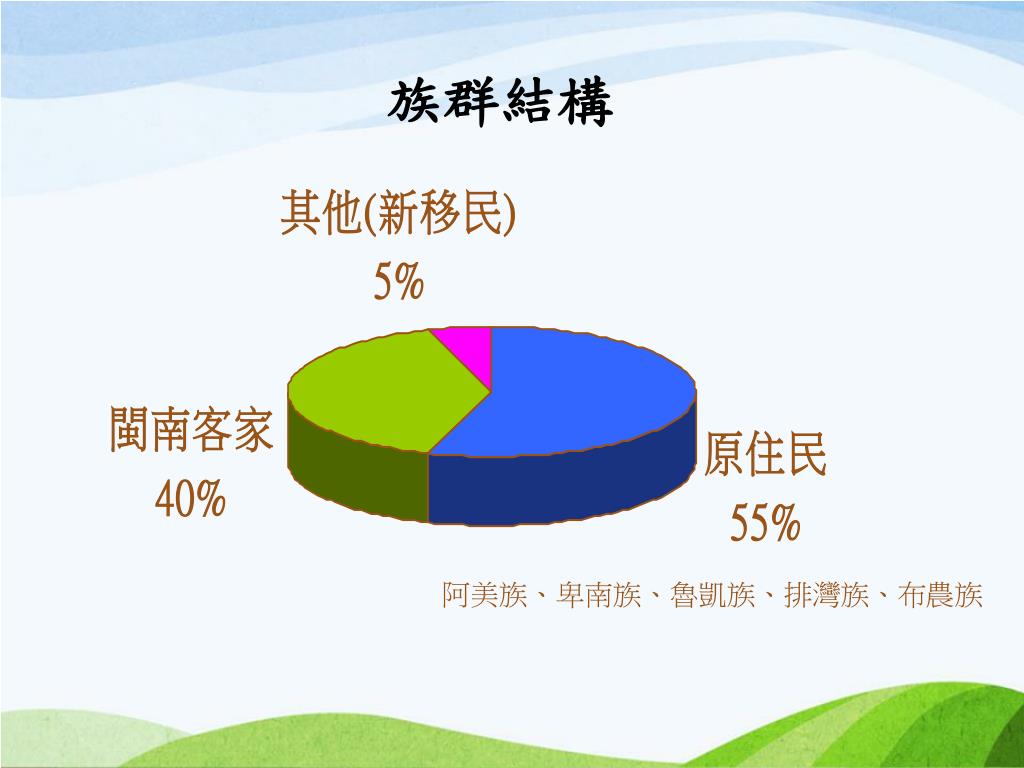 族群結構

其他(新移民)
5%

閩南客家
40%

原住民
55%

阿美族、卑南族、魯凱族、排灣族、布農族